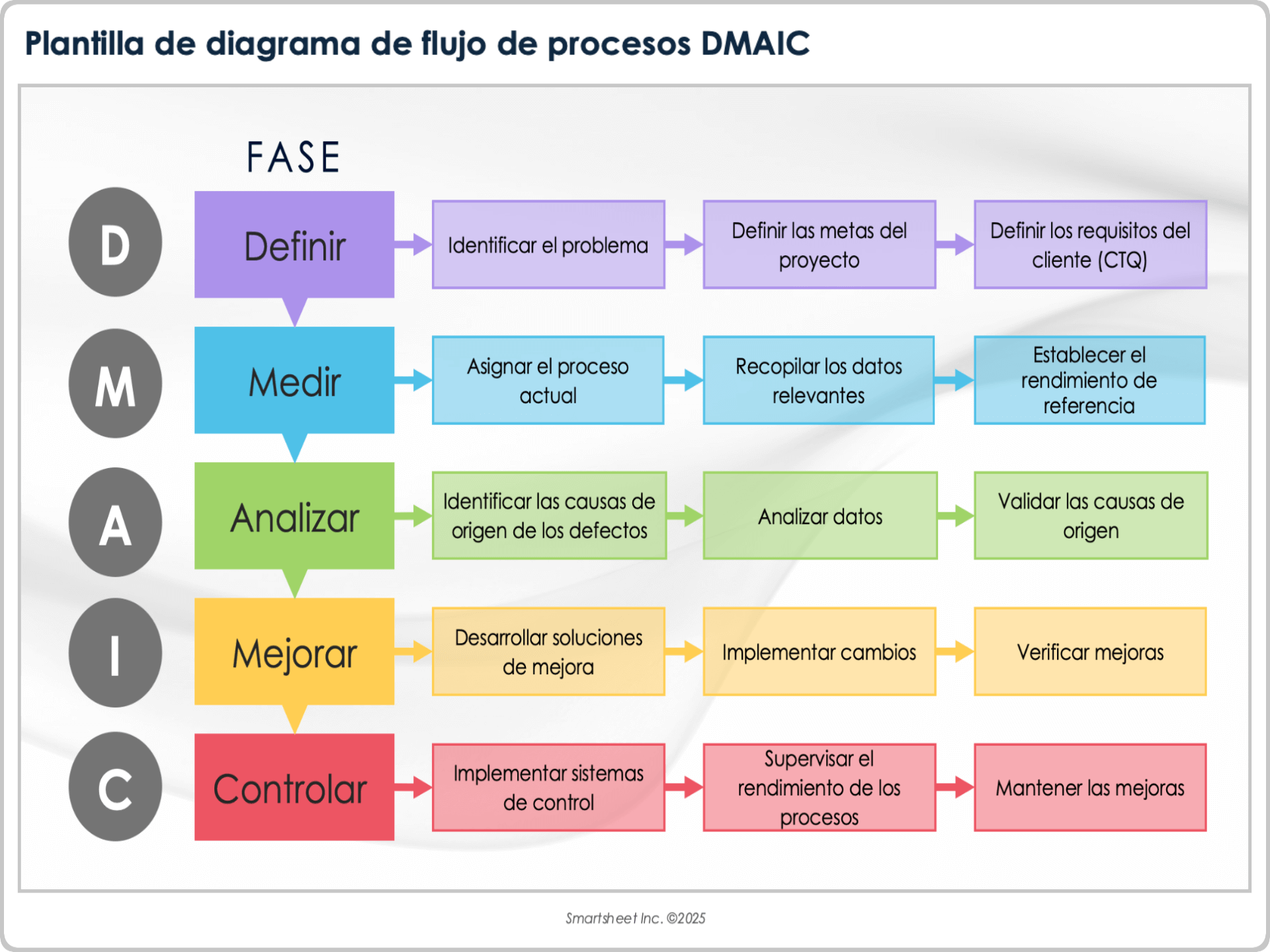 Plantilla de diagrama de flujo de procesos DMAIC

FASE

D
Definir
Identificar el problema
Definir las metas del proyecto
Definir los requisitos del cliente (CTQ)

M
Medir
Asignar el proceso actual
Recopilar los datos relevantes
Establecer el rendimiento de referencia

A
Analizar
Identificar las causas de origen de los defectos
Analizar datos
Validar las causas de origen

I
Mejorar
Desarrollar soluciones de mejora
Implementar cambios
Verificar mejoras

C
Controlar
Implementar sistemas de control
Supervisar el rendimiento de los procesos
Mantener las mejoras

Smartsheet Inc. ©2025